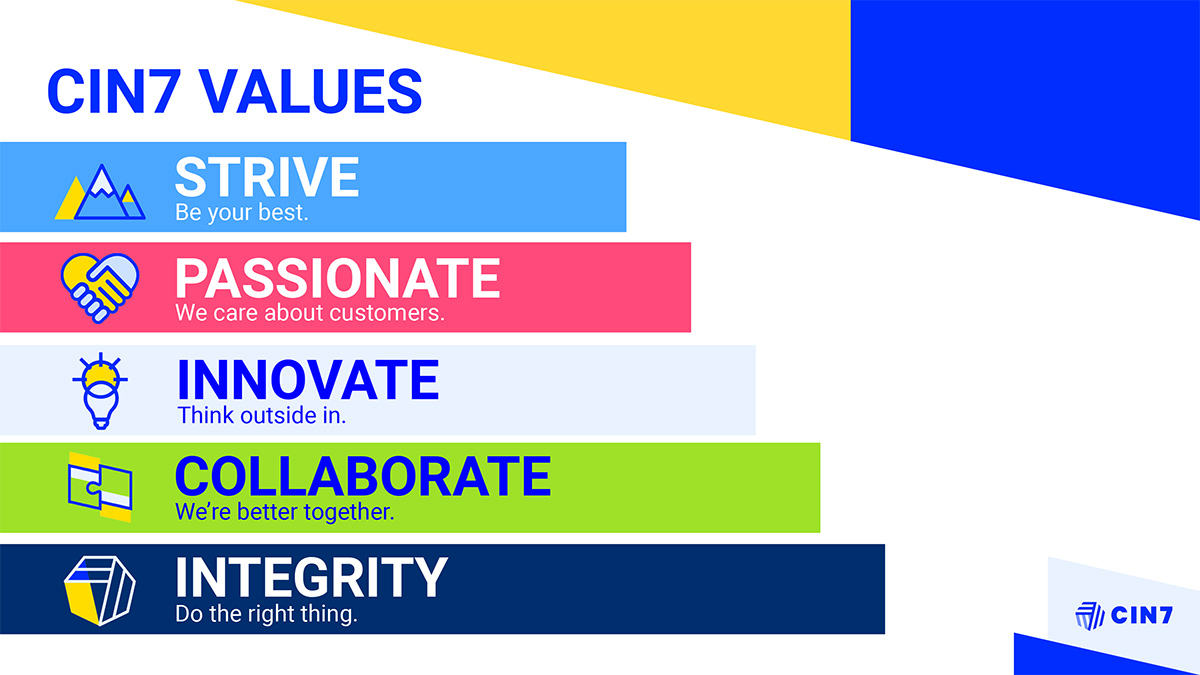 CIN7 VALUES

STRIVE
Be your best.

PASSIONATE
We care about customers.

INNOVATE
Think outside in.

COLLABORATE
We're better together.

INTEGRITY
Do the right thing.

CIN7